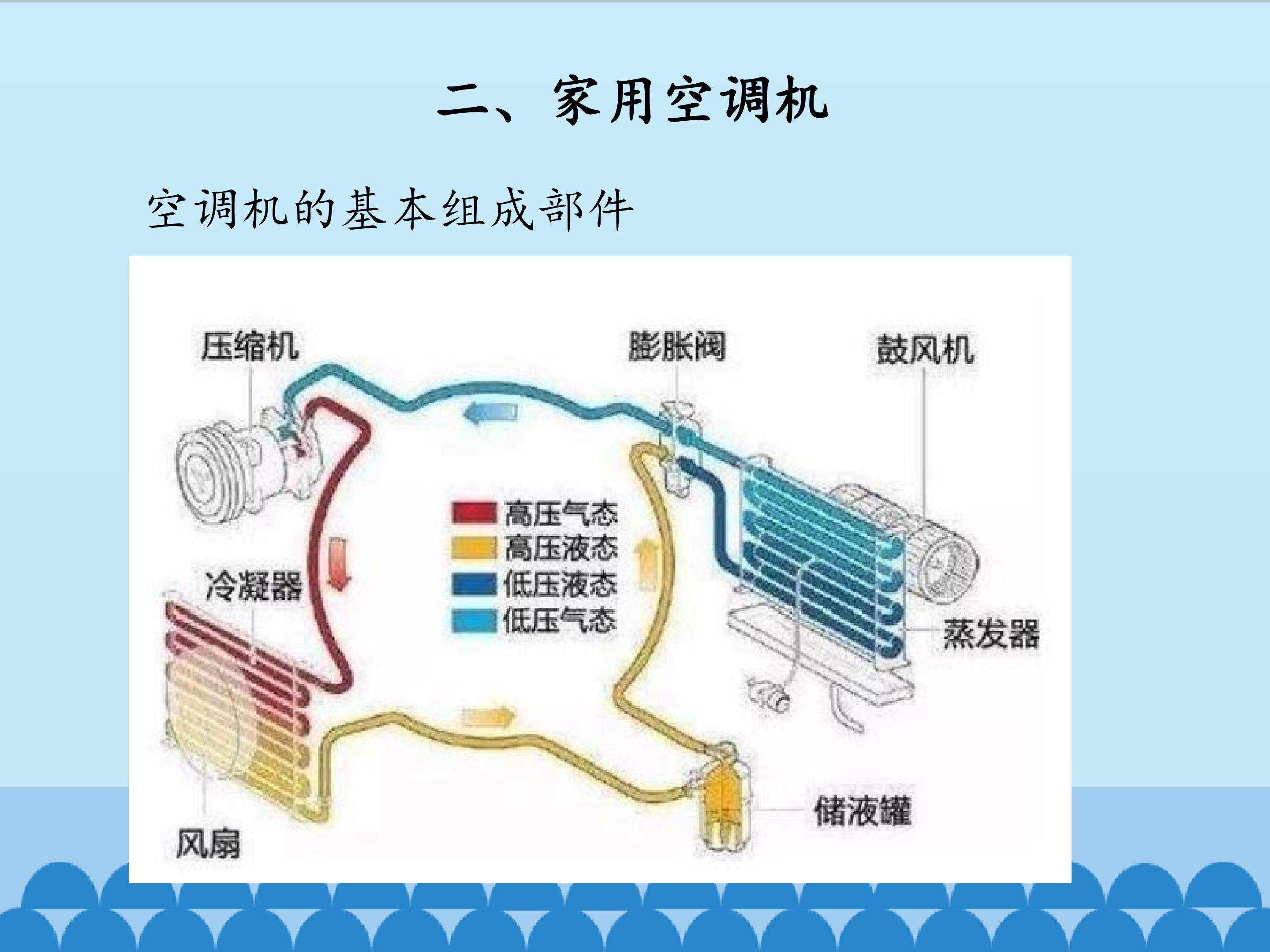 二、家用空调机

空调机的基本组成部件

压缩机

膨胀阀

鼓风机

高压气态
高压液态
低压液态
低压气态

冷凝器

蒸发器

储液罐

风扇